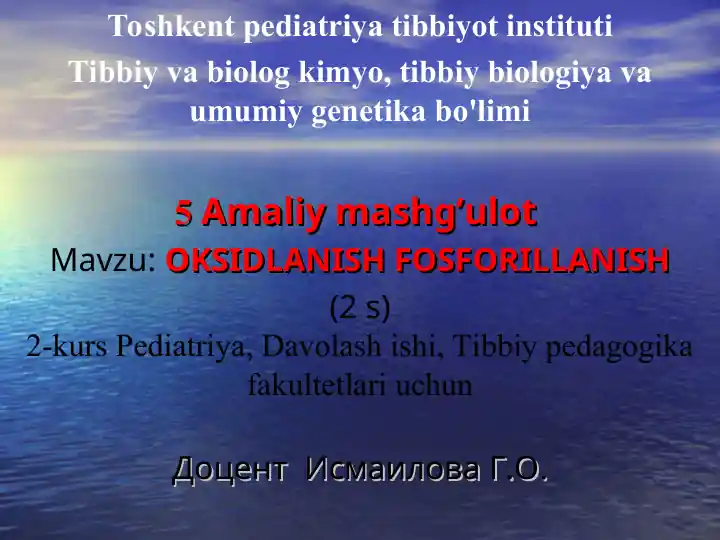 Toshkent pediatriya tibbiyot instituti

Tibbiy va biolog kimyo, tibbiy biologiya va umumiy genetika bo'limi

5 Amaliy mashg’ulot

Mavzu: OKSIDLANISH FOSFORILLANISH

(2 s)

2-kurs Pediatriya, Davolash ishi, Tibbiy pedagogika fakultetlari uchun

Доцент Исмаилова Г.О.